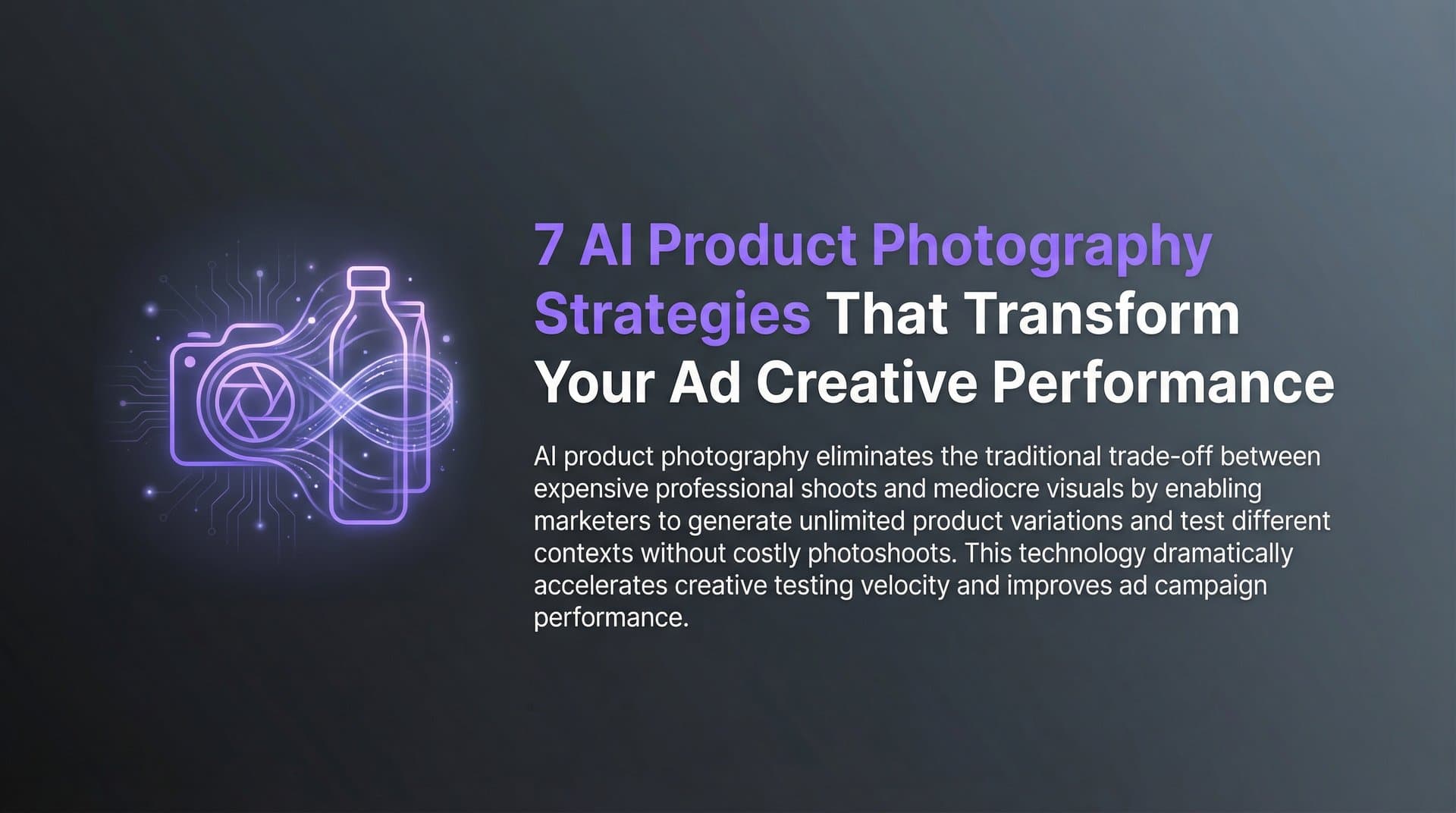 7 AI Product Photography Strategies That Transform Your Ad Creative Performance

AI product photography eliminates the traditional trade-off between expensive professional shoots and mediocre visuals by enabling marketers to generate unlimited product variations and test different contexts without costly photoshoots. This technology dramatically accelerates creative testing velocity and improves ad campaign performance.